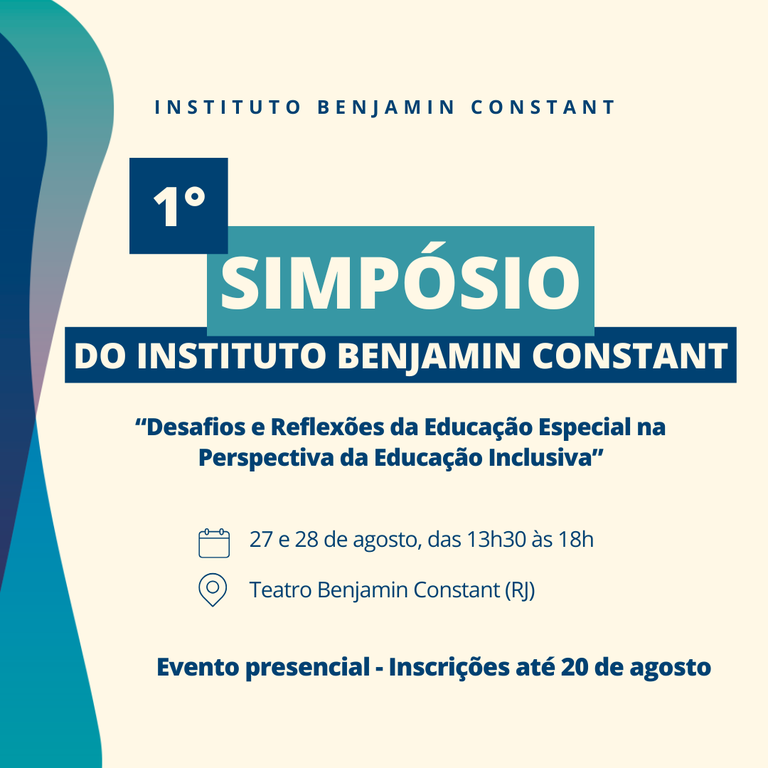 INSTITUTO BENJAMIN CONSTANT

1°

SIMPÓSIO

DO INSTITUTO BENJAMIN CONSTANT

“Desafios e Reflexões da Educação Especial na Perspectiva da Educação Inclusiva”

27 e 28 de agosto, das 13h30 às 18h

Teatro Benjamin Constant (RJ)

Evento presencial - Inscrições até 20 de agosto